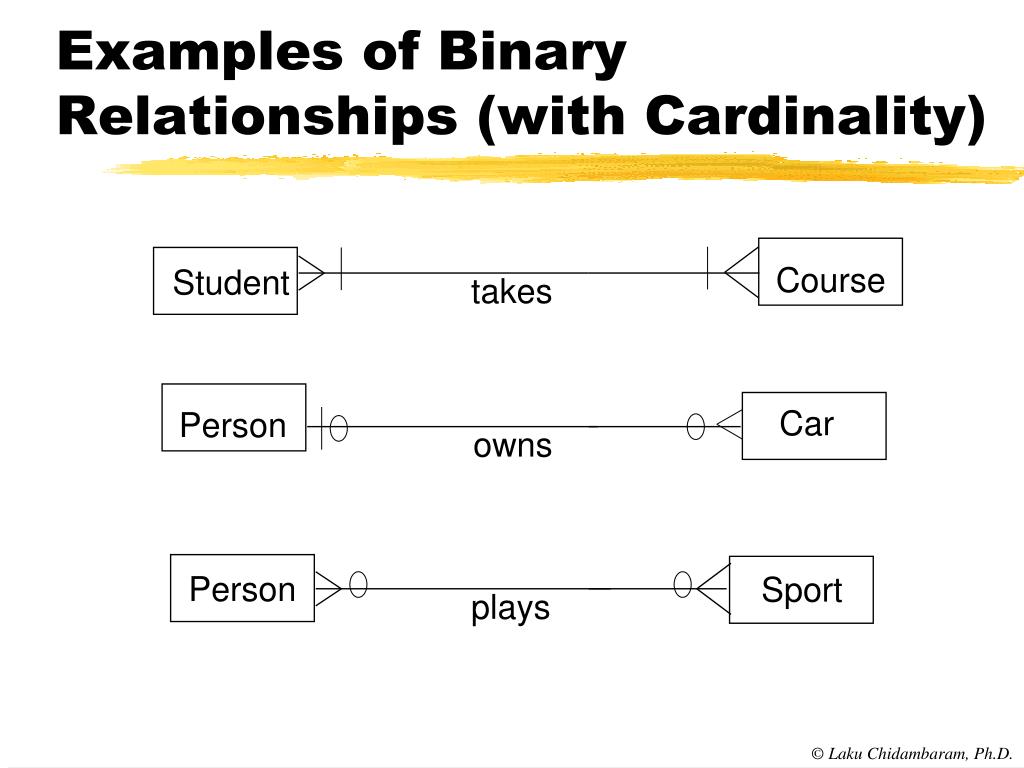 Examples of Binary Relationships (with Cardinality)

Student

takes

Course

Person

owns

Car

Person

plays

Sport

© Laku Chidambaram, Ph.D.